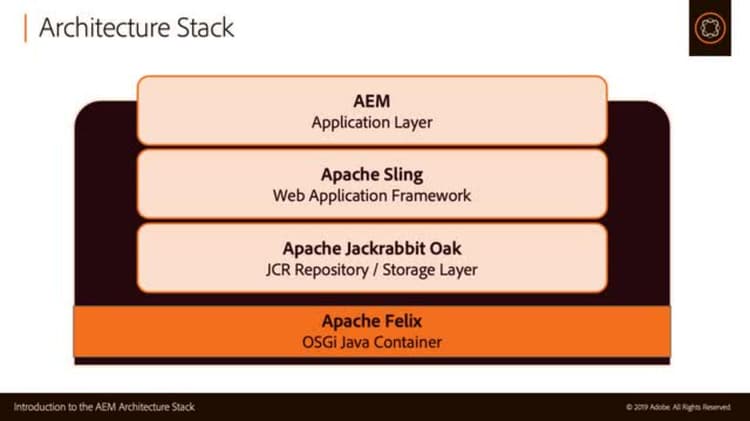 Architecture Stack

AEM
Application Layer

Apache Sling
Web Application Framework

Apache Jackrabbit Oak
JCR Repository / Storage Layer

Apache Felix
OSGi Java Container

Introduction to the AEM Architecture Stack

© 2019 Adobe. All Rights Reserved.